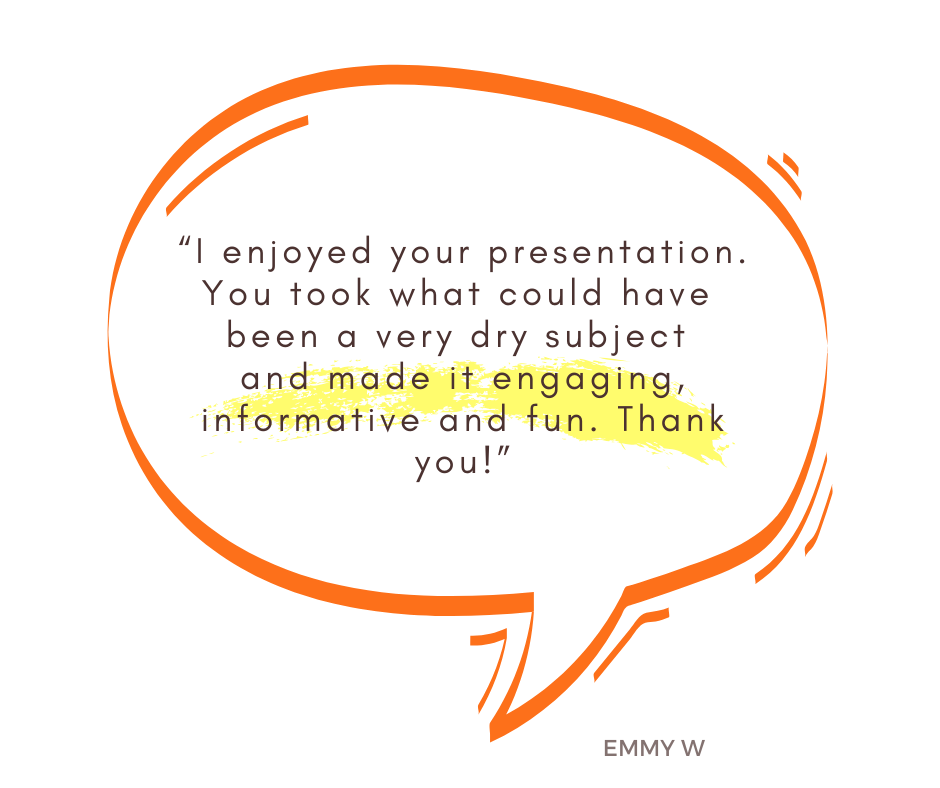 “I enjoyed your presentation. You took what could have been a very dry subject and made it engaging, informative and fun. Thank you!”

EMMY W